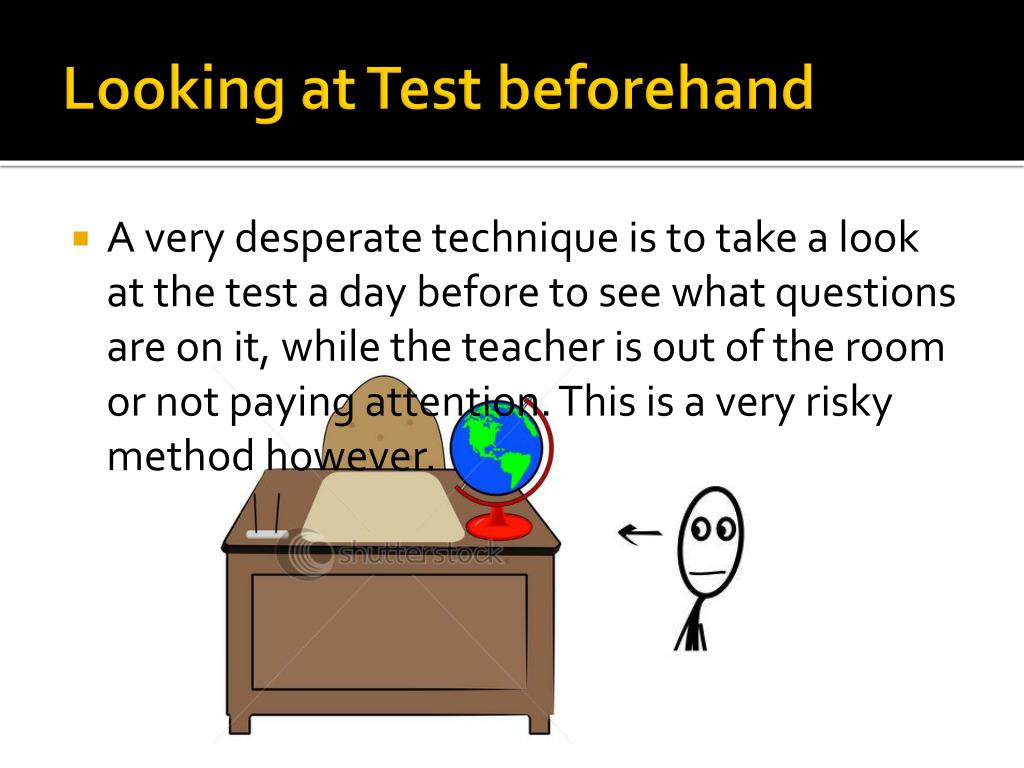 Looking at Test beforehand

A very desperate technique is to take a look at the test a day before to see what questions are on it, while the teacher is out of the room or not paying attention. This is a very risky method however.

shutterstock